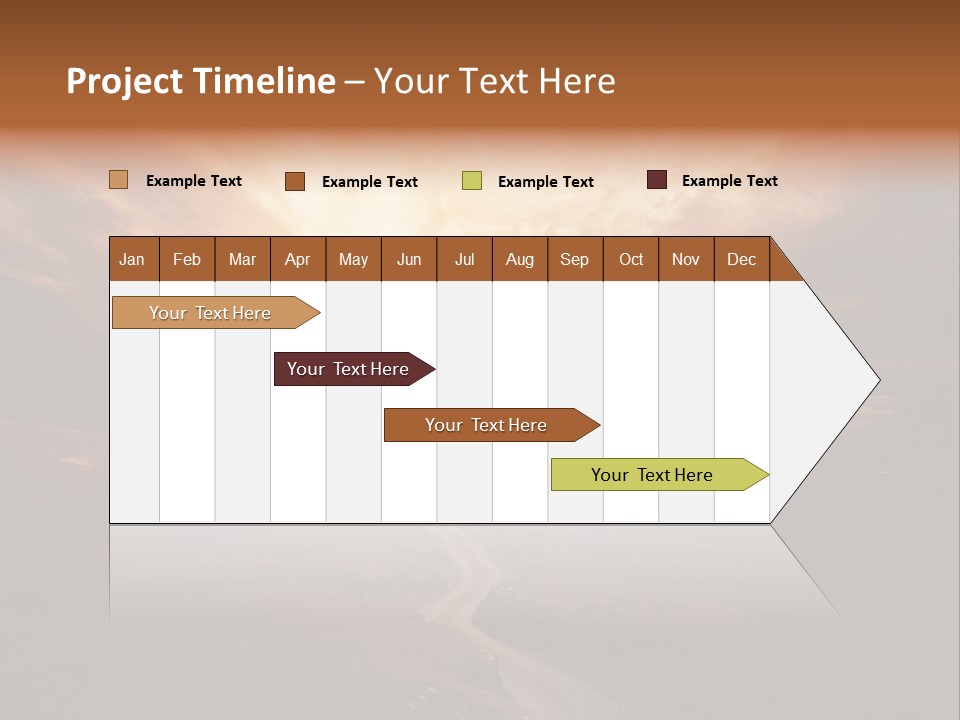 Project Timeline – Your Text Here

Example Text
Example Text
Example Text
Example Text

| Jan | Feb | Mar | Apr | May | Jun | Jul | Aug | Sep | Oct | Nov | Dec |
|---|---|---|---|---|---|---|---|---|---|---|---|

Your Text Here

Your Text Here

Your Text Here

Your Text Here